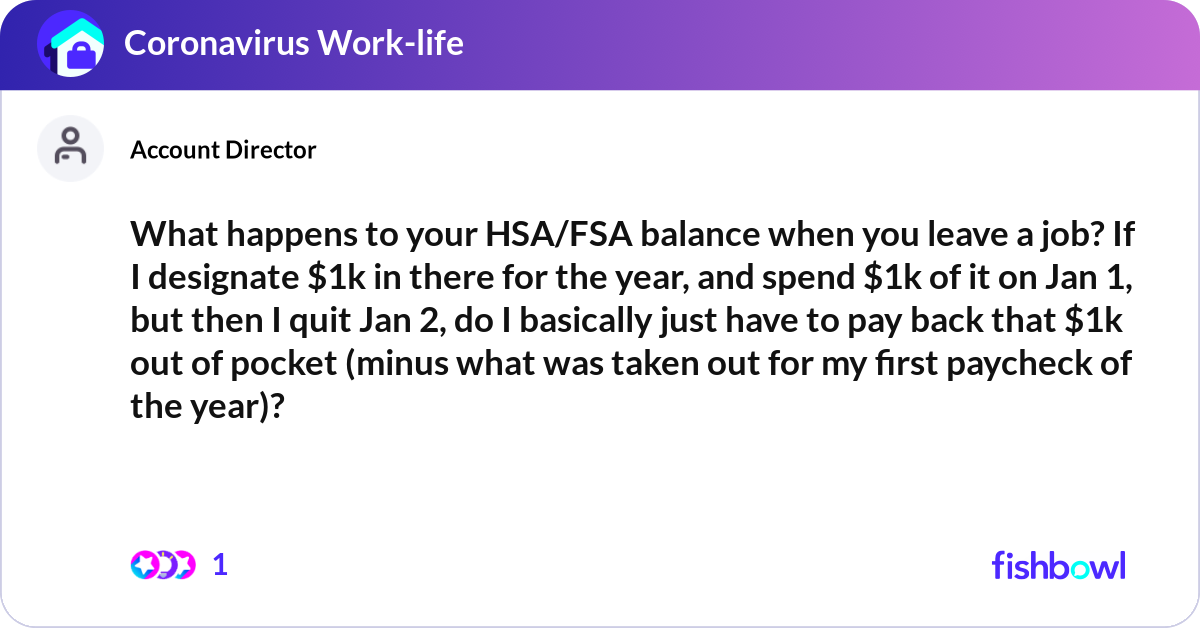 Coronavirus Work-life

Account Director

What happens to your HSA/FSA balance when you leave a job? If I designate \$1k in there for the year, and spend \$1k of it on Jan 1, but then I quit Jan 2, do I basically just have to pay back that \$1k out of pocket (minus what was taken out for my first paycheck of the year)?

1

fishbowl